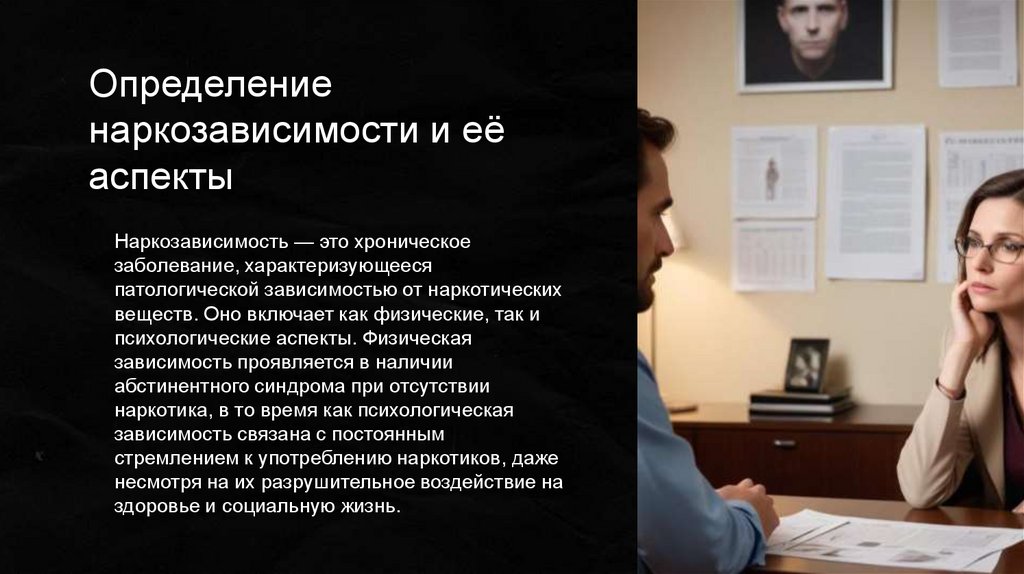 Определение наркозависимости и её аспекты

Наркозависимость — это хроническое заболевание, характеризующееся патологической зависимостью от наркотических веществ. Оно включает как физические, так и психологические аспекты. Физическая зависимость проявляется в наличии абстинентного синдрома при отсутствии наркотика, в то время как психологическая зависимость связана с постоянным стремлением к употреблению наркотиков, даже несмотря на их разрушительное воздействие на здоровье и социальную жизнь.